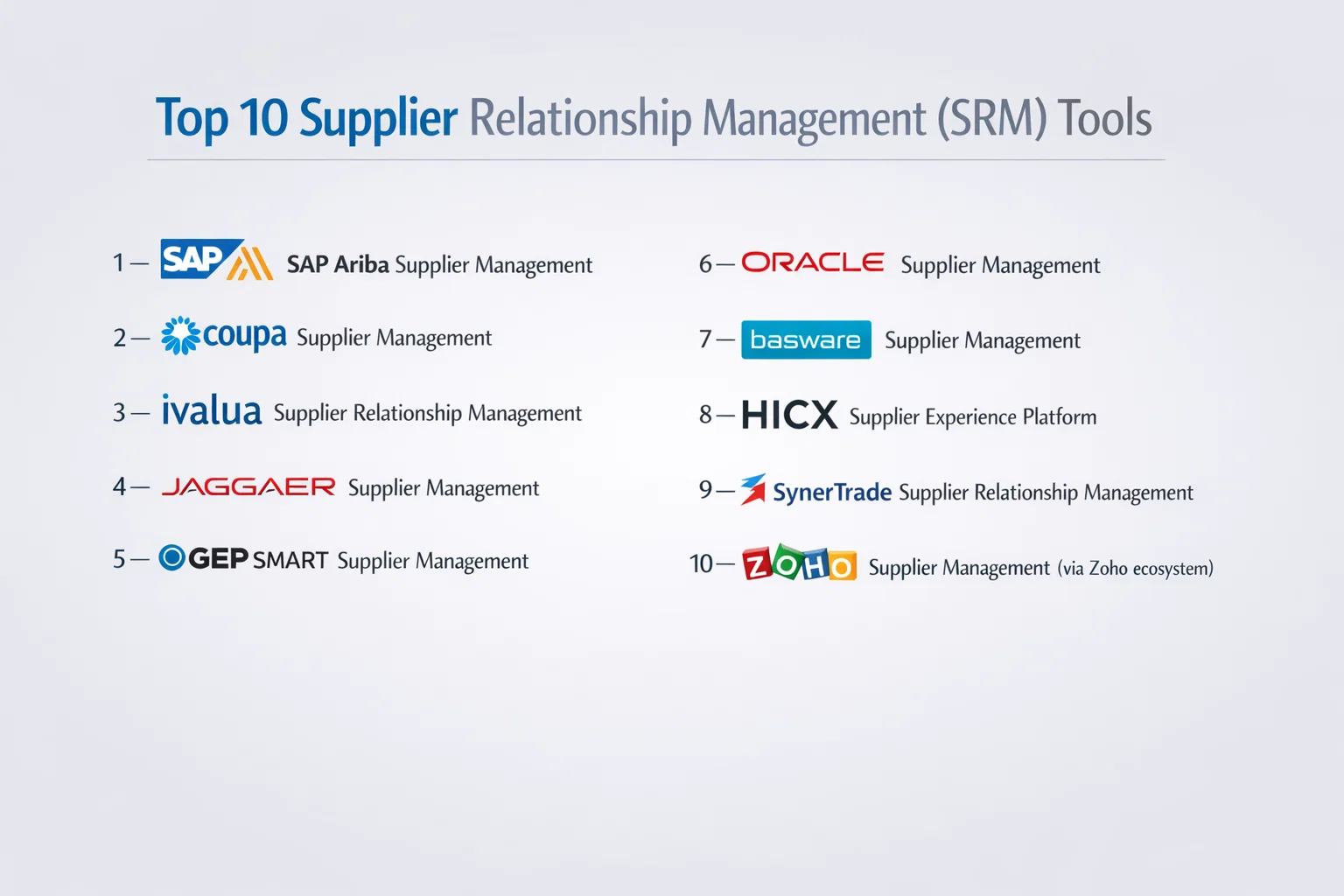 Top 10 Supplier Relationship Management (SRM) Tools

1 — SAP SAP Ariba Supplier Management

2 — coupa Supplier Management

3 — ivalua Supplier Relationship Management

4 — JAGGAER Supplier Management

5 — GEP SMART Supplier Management

6 — ORACLE Supplier Management

7 — basware Supplier Management

8 — HICX Supplier Experience Platform

9 — SynerTrade Supplier Relationship Management

10 — ZOHO Supplier Management (via Zoho ecosystem)